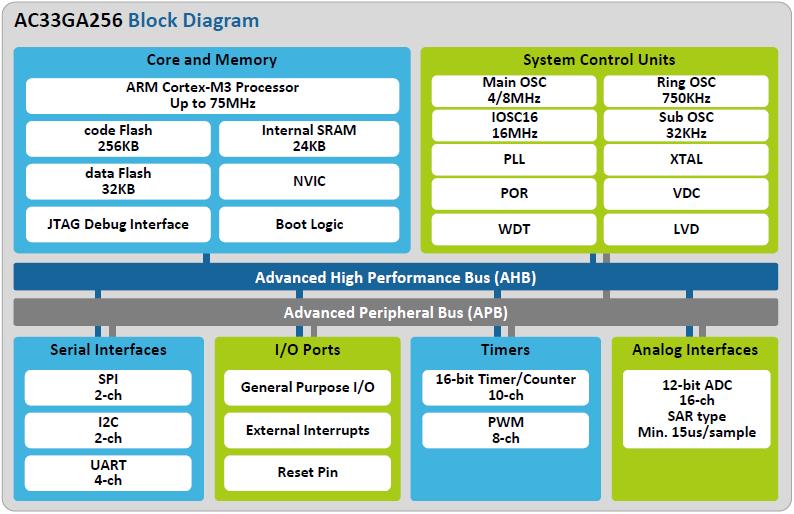 AC33GA256 Block Diagram

Core and Memory

ARM Cortex-M3 Processor
Up to 75MHz

code Flash
256KB

Internal SRAM
24KB

data Flash
32KB

NVIC

JTAG Debug Interface

Boot Logic

System Control Units

Main OSC
4/8MHz

Ring OSC
750KHz

IOSC16
16MHz

Sub OSC
32KHz

PLL

XTAL

POR

VDC

WDT

LVD

Advanced High Performance Bus (AHB)

Advanced Peripheral Bus (APB)

Serial Interfaces

SPI
2-ch

I2C
2-ch

UART
4-ch

I/O Ports

General Purpose I/O

External Interrupts

Reset Pin

Timers

16-bit Timer/Counter
10-ch

PWM
8-ch

Analog Interfaces

12-bit ADC
16-ch
SAR type
Min. 15us/sample